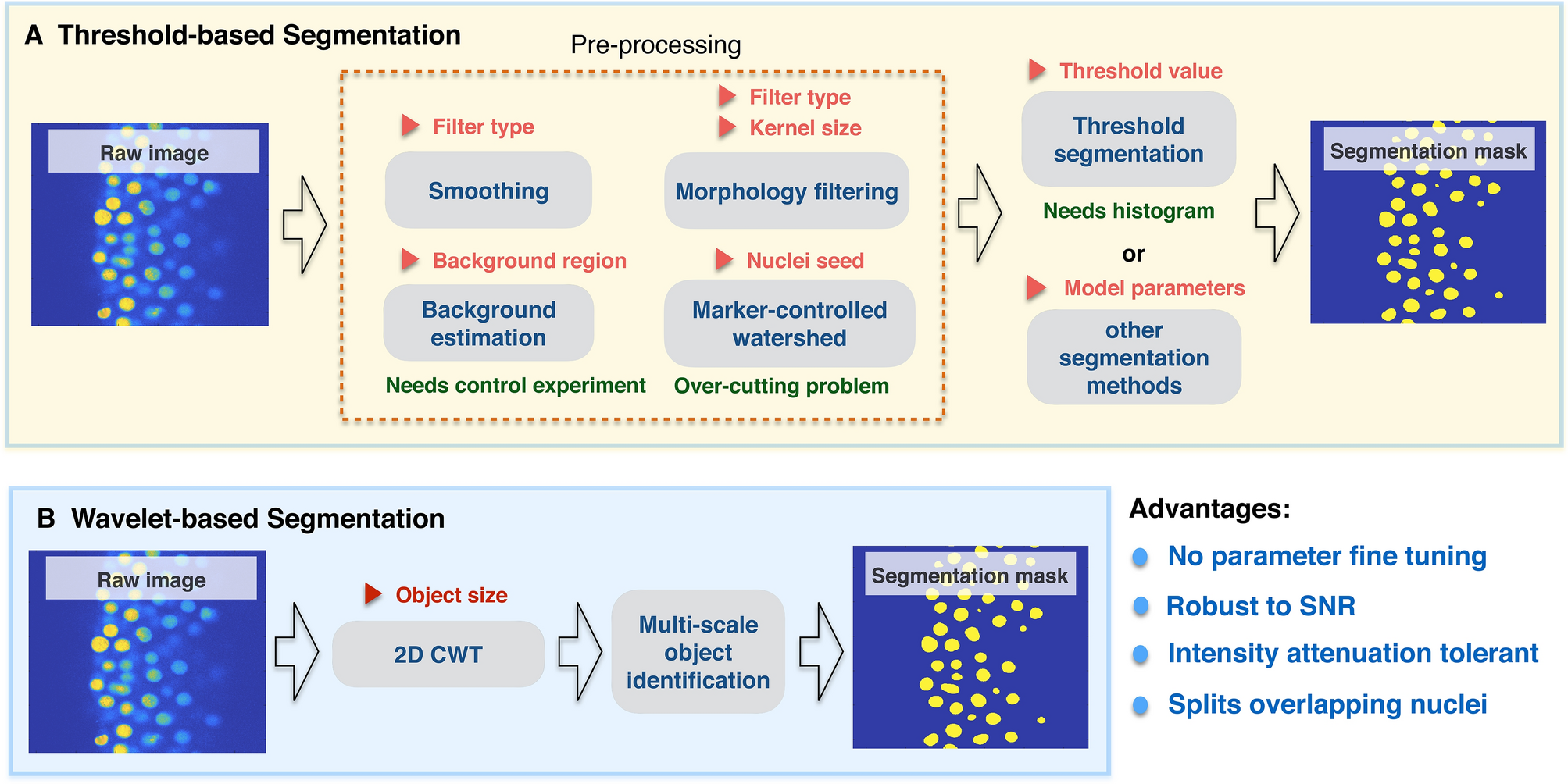 A Threshold-based Segmentation

Pre-processing

Raw image

Filter type

Smoothing

Background region

Background estimation

Needs control experiment

Filter type

Kernel size

Morphology filtering

Nuclei seed

Marker-controlled watershed

Over-cutting problem

Threshold value

Threshold segmentation

Needs histogram

or

Model parameters

other segmentation methods

Segmentation mask

B Wavelet-based Segmentation

Raw image

Object size

2D CWT

Multi-scale object identification

Segmentation mask

Advantages:

No parameter fine tuning

Robust to SNR

Intensity attenuation tolerant

Splits overlapping nuclei